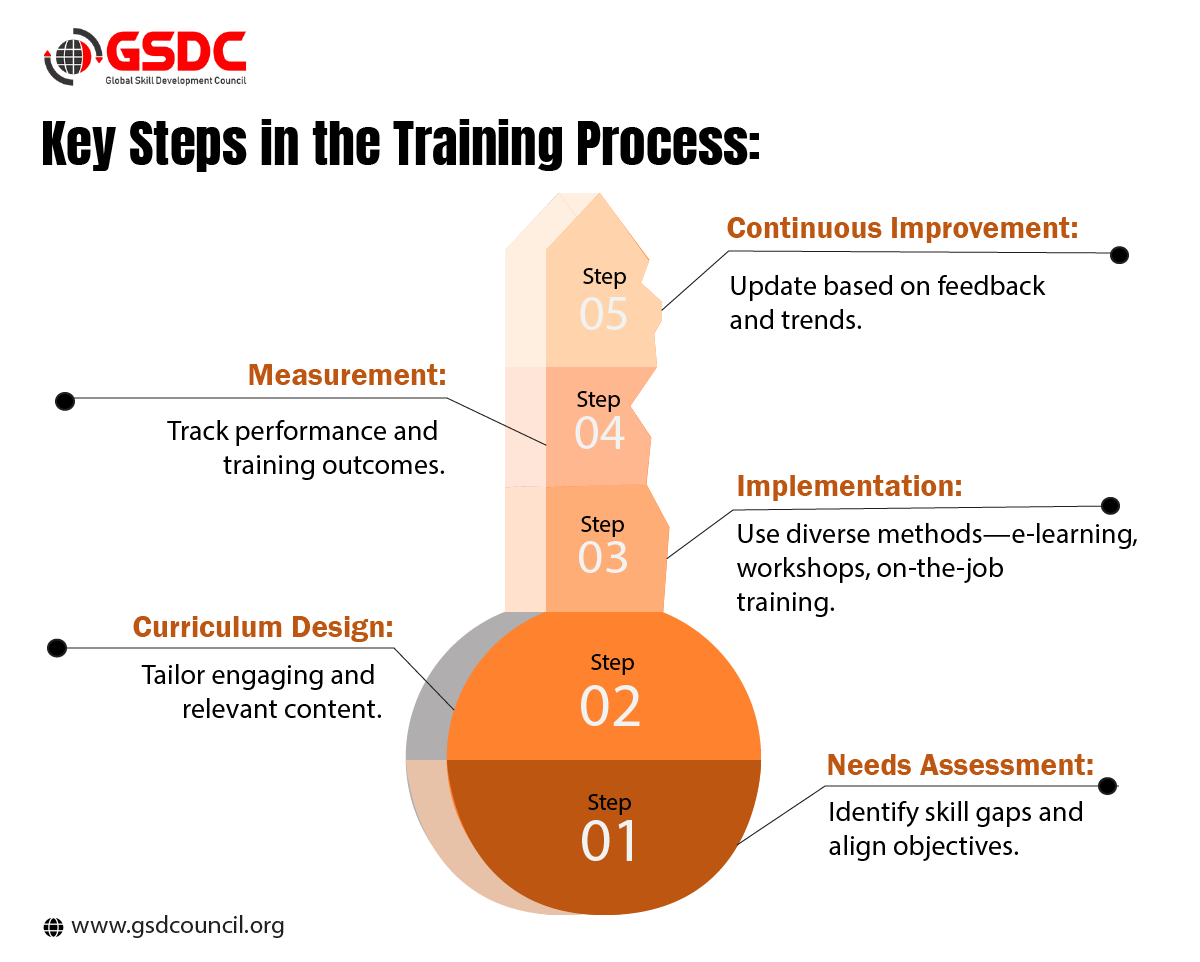 GSDC
Global Skill Development Council

Key Steps in the Training Process:

Continuous Improvement:
Update based on feedback and trends.

Step
05

Measurement:
Track performance and training outcomes.

Step
04

Implementation:
Use diverse methods—e-learning, workshops, on-the-job training.

Step
03

Curriculum Design:
Tailor engaging and relevant content.

Step
02

Needs Assessment:
Identify skill gaps and align objectives.

Step
01

www.gsdcouncil.org